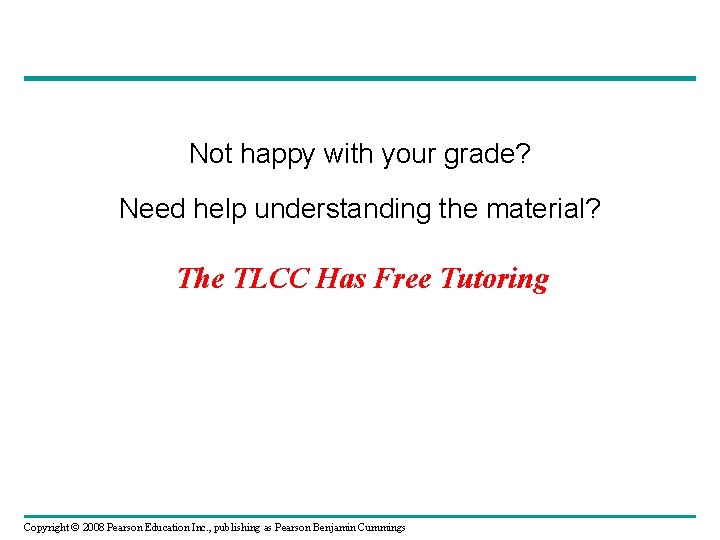 Not happy with your grade?

Need help understanding the material?

The TLCC Has Free Tutoring

Copyright © 2008 Pearson Education Inc., publishing as Pearson Benjamin Cummings